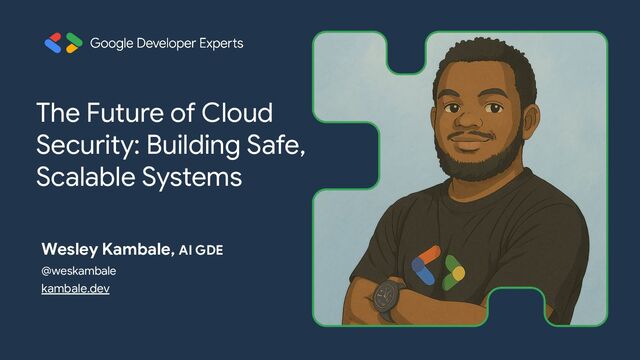 Google Developer Experts

The Future of Cloud Security: Building Safe, Scalable Systems

Wesley Kambale, AI GDE
@weskambale
kambale.dev